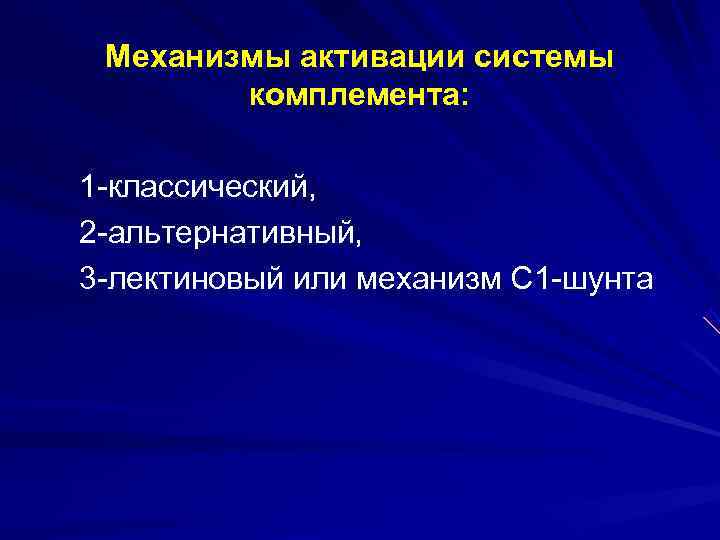 Механизмы активации системы комплемента:

1-классический,

2-альтернативный,

3-лектиновый или механизм С1-шунта